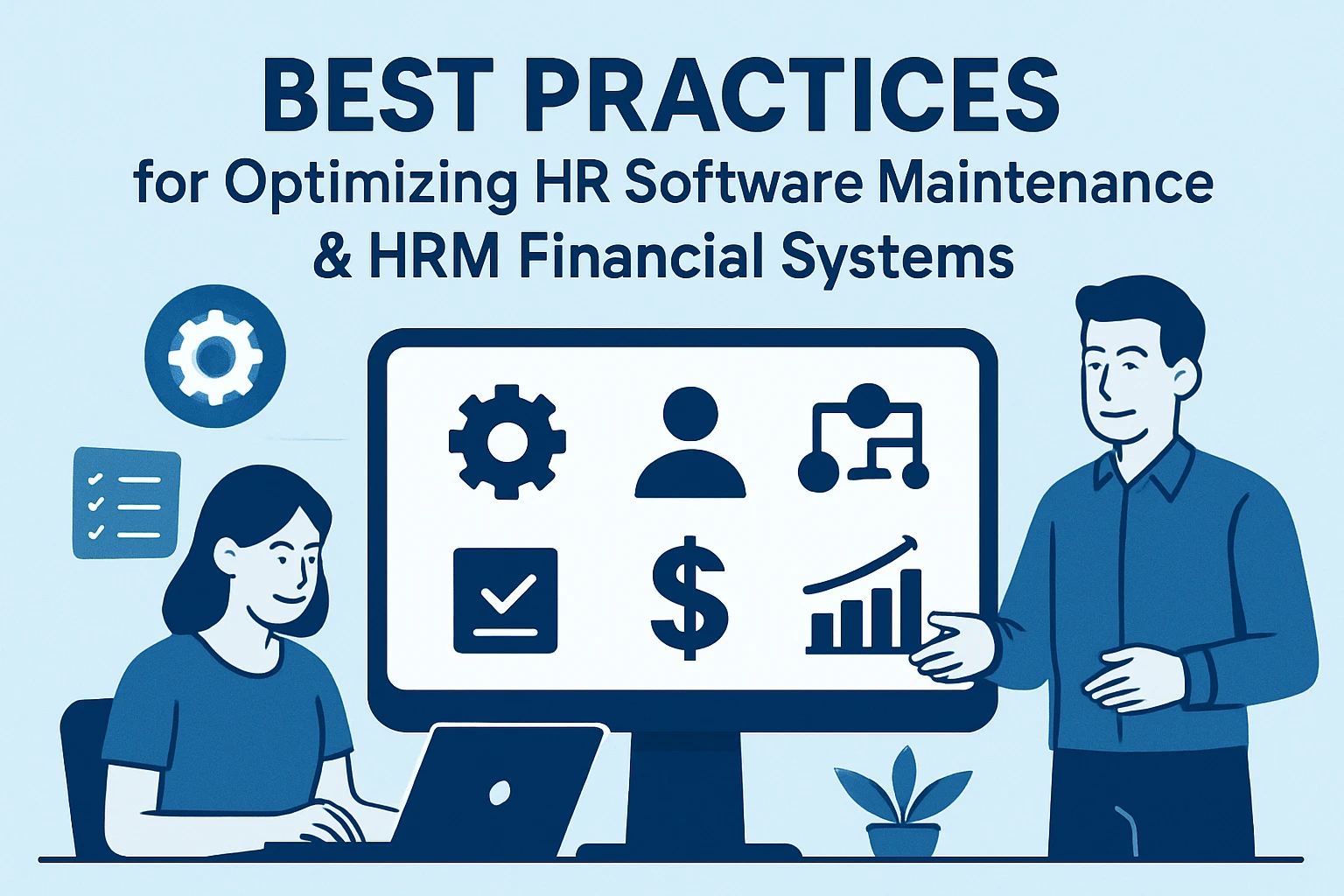 BEST PRACTICES
for Optimizing HR Software Maintenance & HRM Financial Systems

$